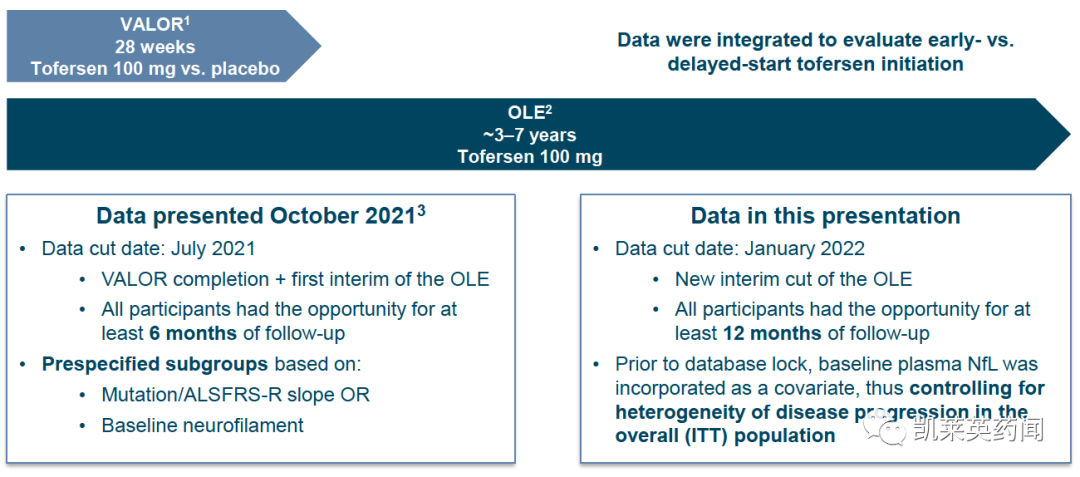 VALOR$^1$
28 weeks
Tofersen 100 mg vs. placebo

Data were integrated to evaluate early- vs. delayed-start tofersen initiation

OLE$^2$
~3–7 years
Tofersen 100 mg

Data presented October 2021$^3$

• Data cut date: July 2021
 • VALOR completion + first interim of the OLE
 • All participants had the opportunity for at least 6 months of follow-up
• Prespecified subgroups based on:
 • Mutation/ALSFRS-R slope OR
 • Baseline neurofilament

Data in this presentation

• Data cut date: January 2022
 • New interim cut of the OLE
 • All participants had the opportunity for at least 12 months of follow-up
• Prior to database lock, baseline plasma NfL was incorporated as a covariate, thus controlling for heterogeneity of disease progression in the overall (ITT) population

凯莱英药闻